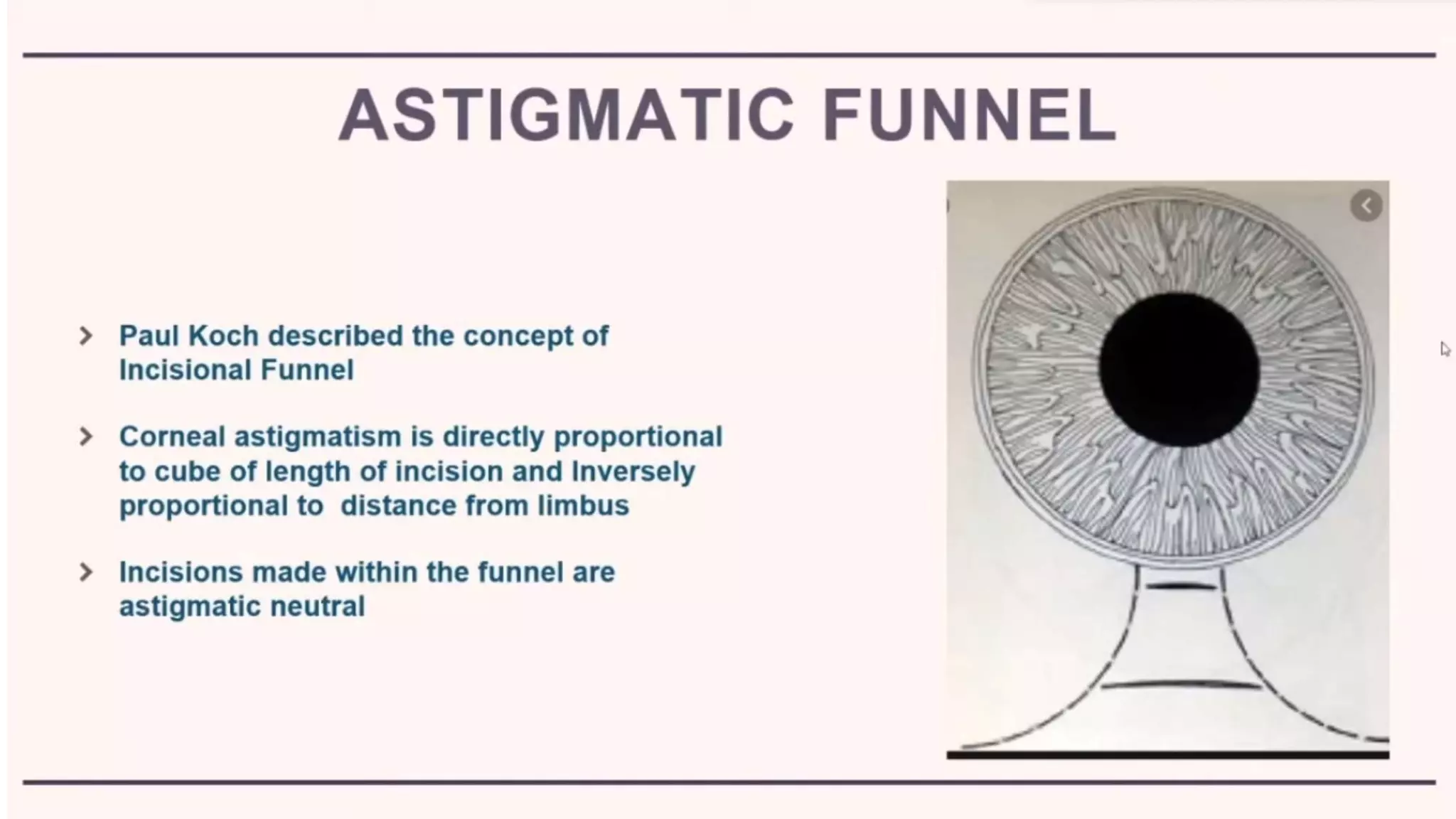 ASTIGMATIC FUNNEL

Paul Koch described the concept of Incisional Funnel

Corneal astigmatism is directly proportional to cube of length of incision and Inversely proportional to distance from limbus

Incisions made within the funnel are astigmatic neutral